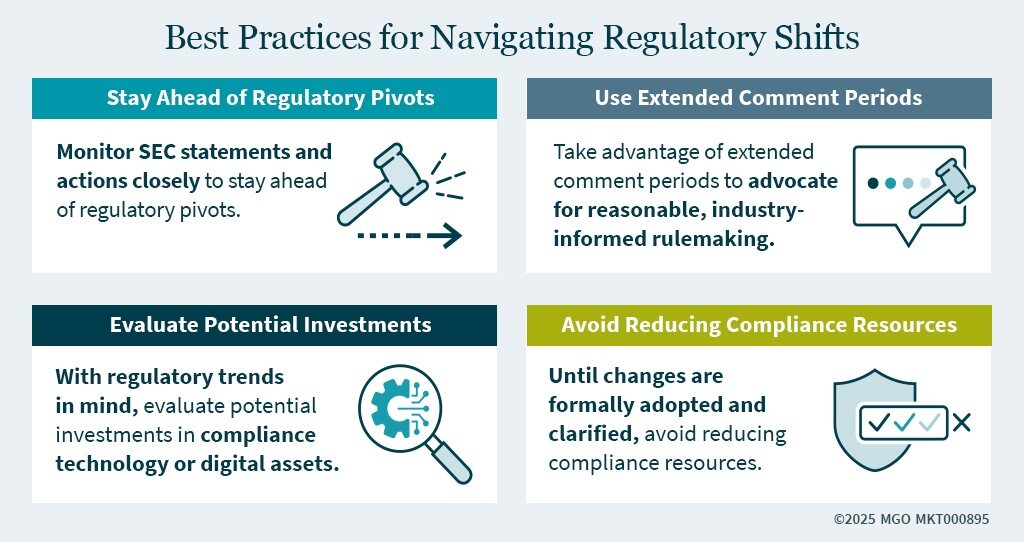 Best Practices for Navigating Regulatory Shifts

Stay Ahead of Regulatory Pivots

Monitor SEC statements and actions closely to stay ahead of regulatory pivots.

Use Extended Comment Periods

Take advantage of extended comment periods to advocate for reasonable, industry-informed rulemaking.

Evaluate Potential Investments

With regulatory trends in mind, evaluate potential investments in compliance technology or digital assets.

Avoid Reducing Compliance Resources

Until changes are formally adopted and clarified, avoid reducing compliance resources.

©2025 MGO MKT000895